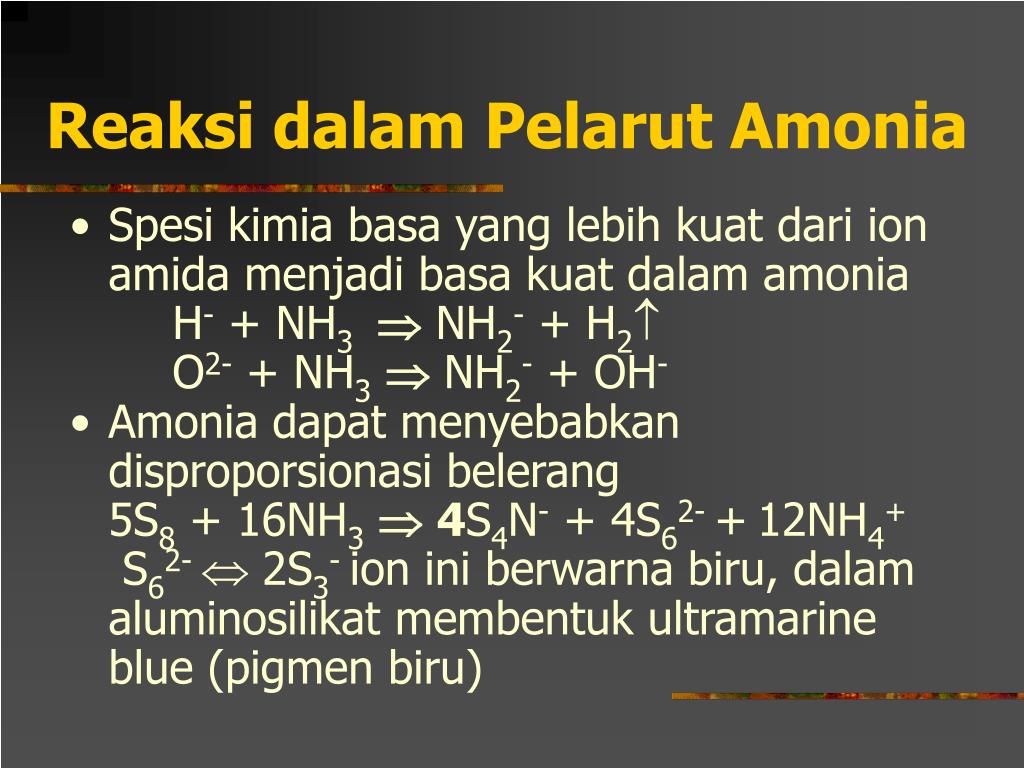 Reaksi dalam Pelarut Amonia

• Spesi kimia basa yang lebih kuat dari ion amida menjadi basa kuat dalam amonia

$H^- + NH_3 \Rightarrow NH_2^- + H_2\uparrow$

$O^{2-} + NH_3 \Rightarrow NH_2^- + OH^-$

• Amonia dapat menyebabkan disproporsionasi belerang

$5S_8 + 16NH_3 \Rightarrow \mathbf{4}S_4N^- + 4S_6^{2-} + 12NH_4^+$

$S_6^{2-} \Leftrightarrow 2S_3^-$ ion ini berwarna biru, dalam aluminosilikat membentuk ultramarine blue (pigmen biru)